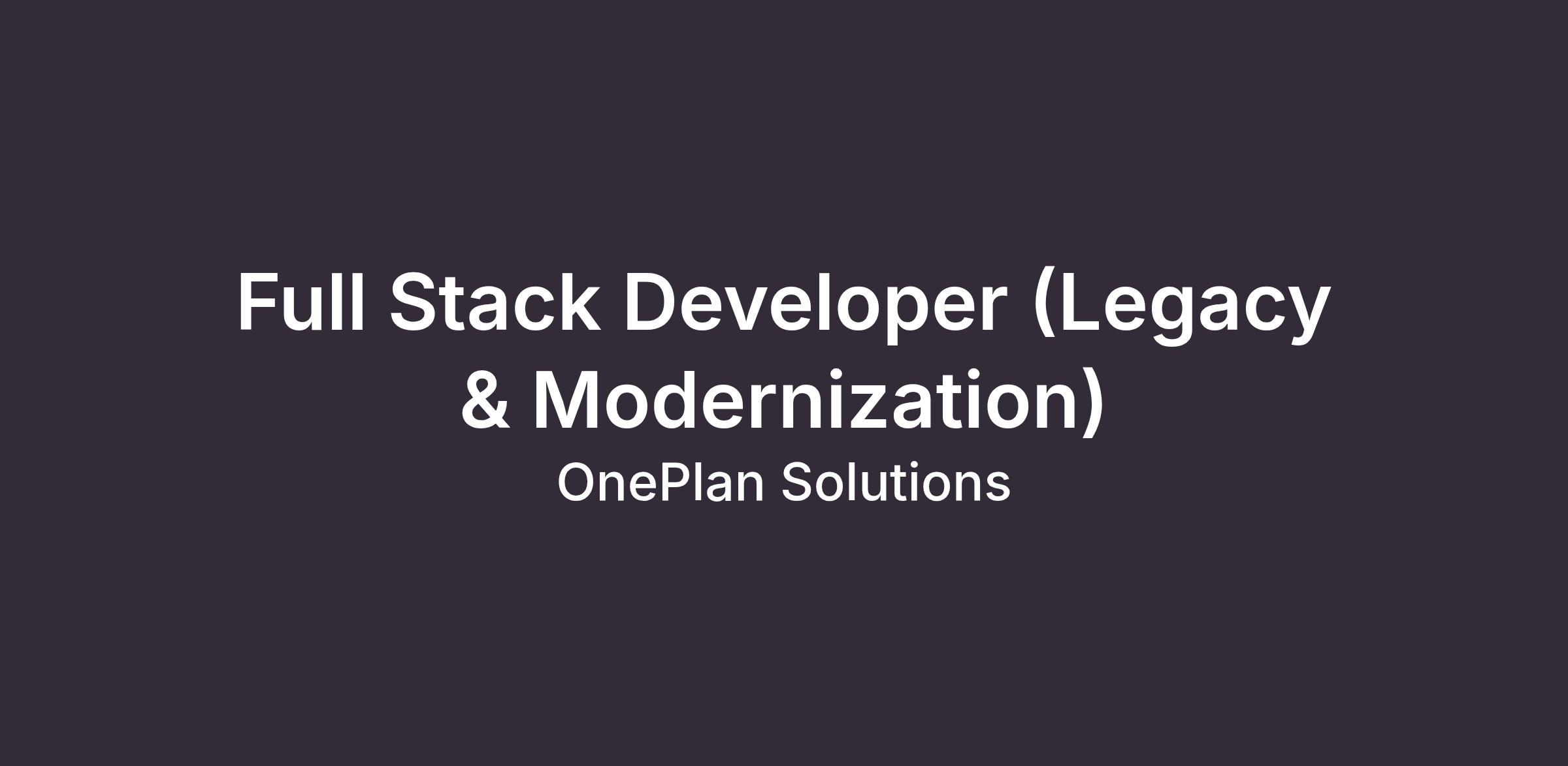 Full Stack Developer (Legacy & Modernization)

OnePlan Solutions